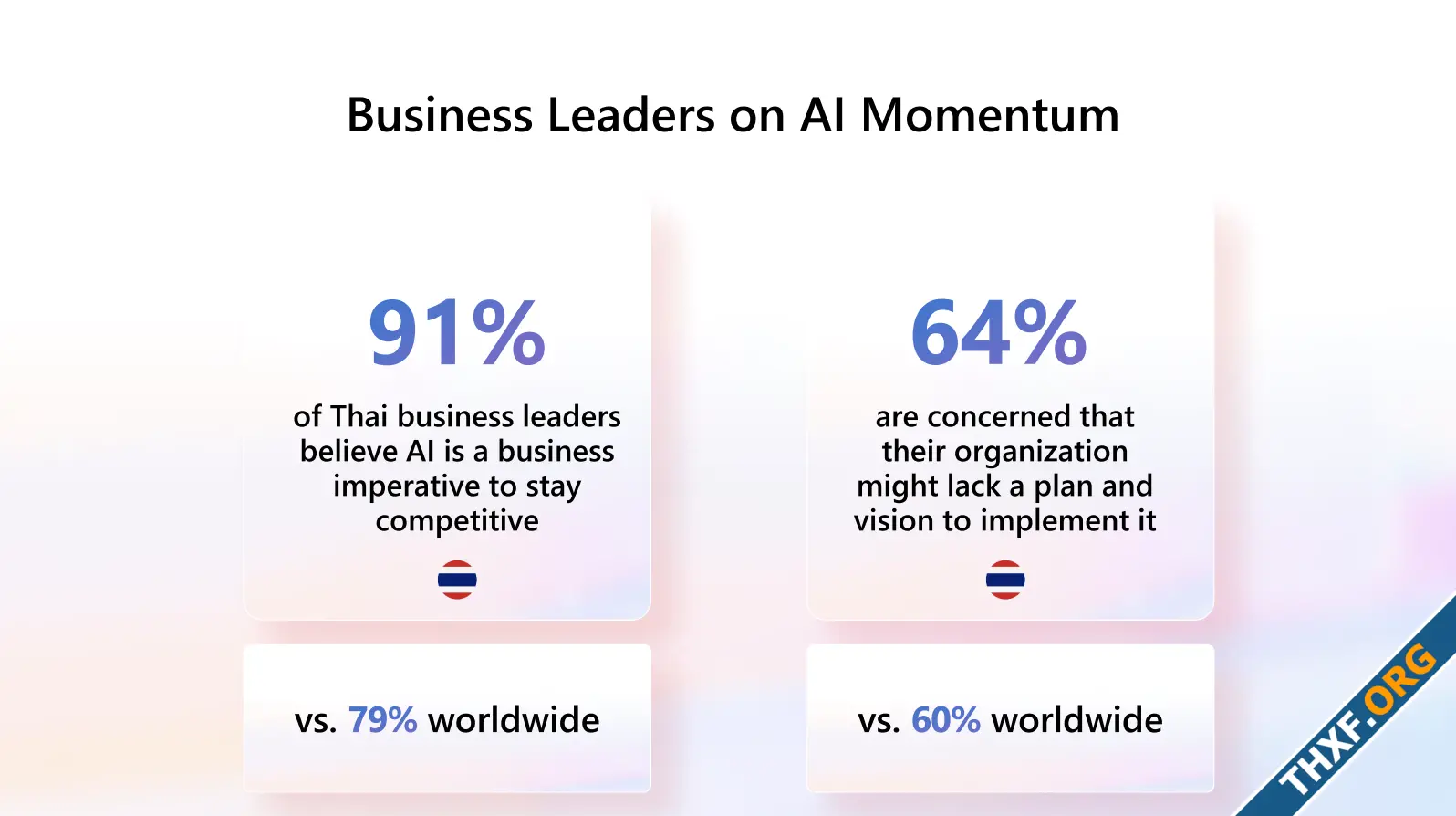 Business Leaders on AI Momentum

91%

of Thai business leaders believe AI is a business imperative to stay competitive

vs. 79% worldwide

64%

are concerned that their organization might lack a plan and vision to implement it

vs. 60% worldwide

THXF.ORG